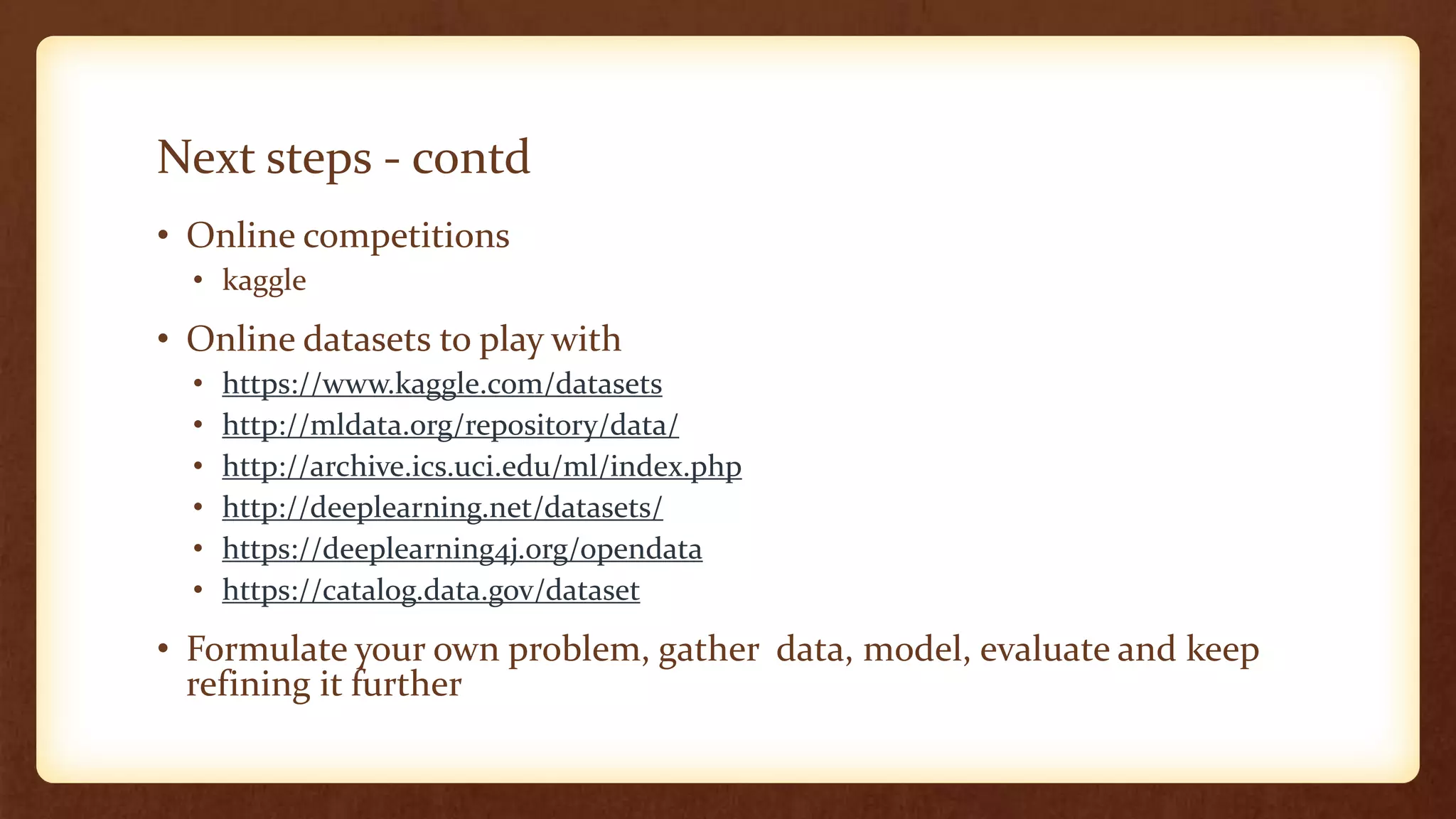 Next steps - contd

• Online competitions
  • kaggle

• Online datasets to play with
  • https://www.kaggle.com/datasets
  • http://mldata.org/repository/data/
  • http://archive.ics.uci.edu/ml/index.php
  • http://deeplearning.net/datasets/
  • https://deeplearning4j.org/opendata
  • https://catalog.data.gov/dataset

• Formulate your own problem, gather data, model, evaluate and keep refining it further